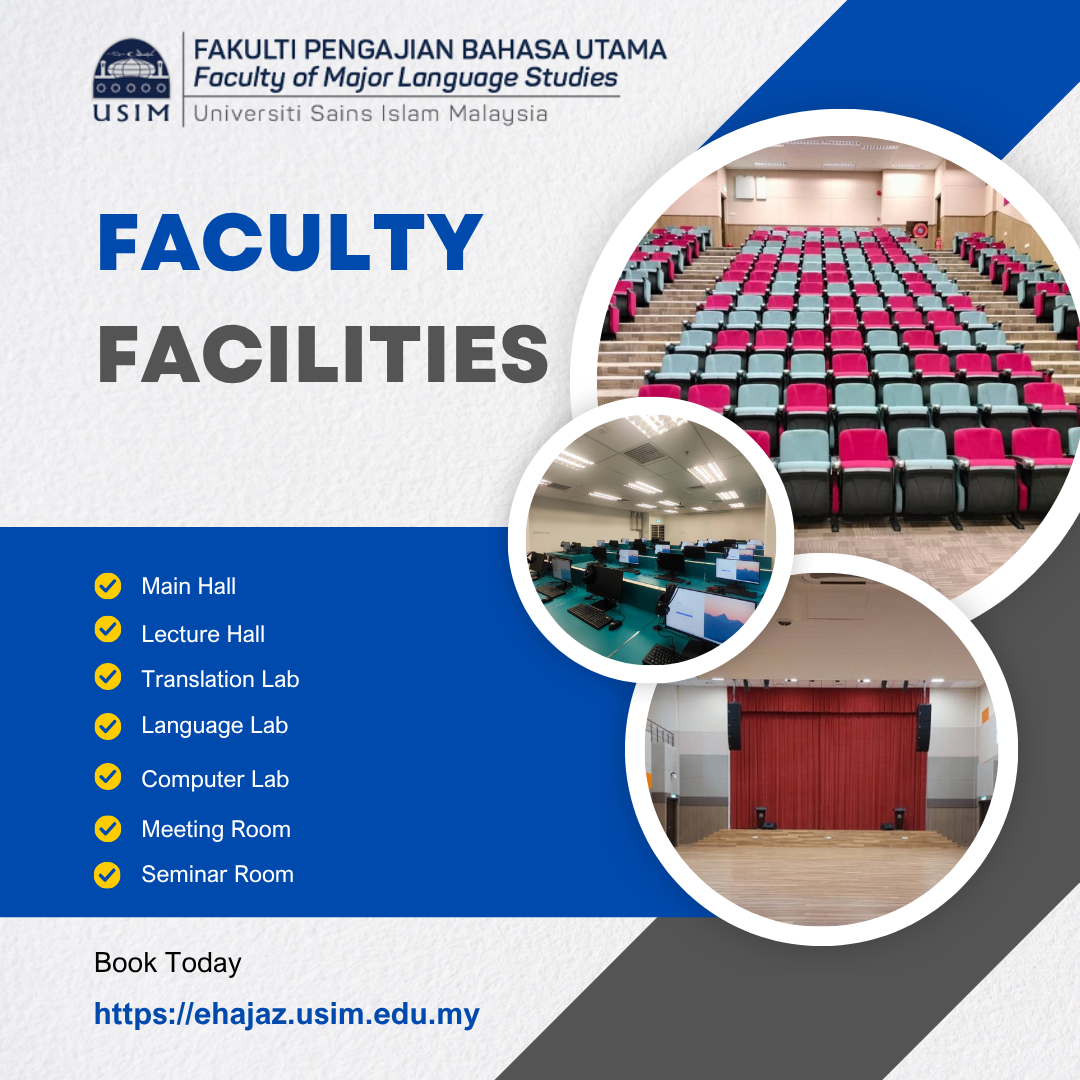 USIM
FAKULTI PENGAJIAN BAHASA UTAMA
Faculty of Major Language Studies
Universiti Sains Islam Malaysia

FACULTY
FACILITIES

Main Hall
Lecture Hall
Translation Lab
Language Lab
Computer Lab
Meeting Room
Seminar Room

Book Today
https://ehajaz.usim.edu.my